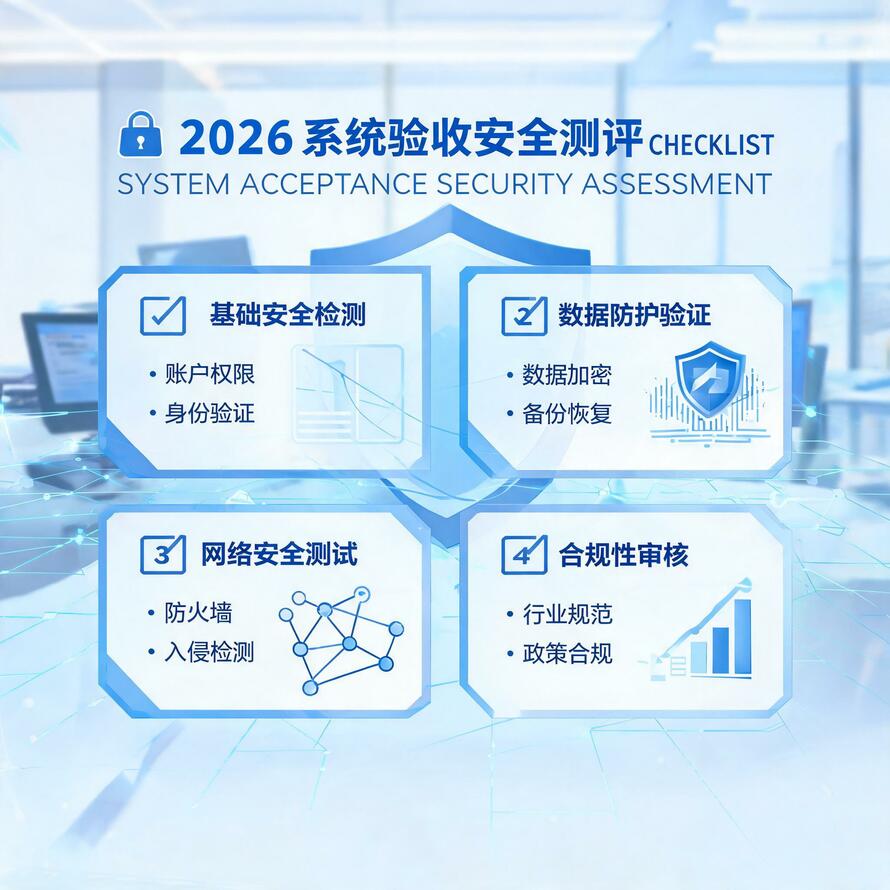 2026 系统验收安全测评 CHECKLIST
SYSTEM ACCEPTANCE SECURITY ASSESSMENT

基础安全检测
• 账户权限
• 身份验证

2 数据防护验证
• 数据加密
• 备份恢复

3 网络安全测试
• 防火墙
• 入侵检测

4 合规性审核
• 行业规范
• 政策合规